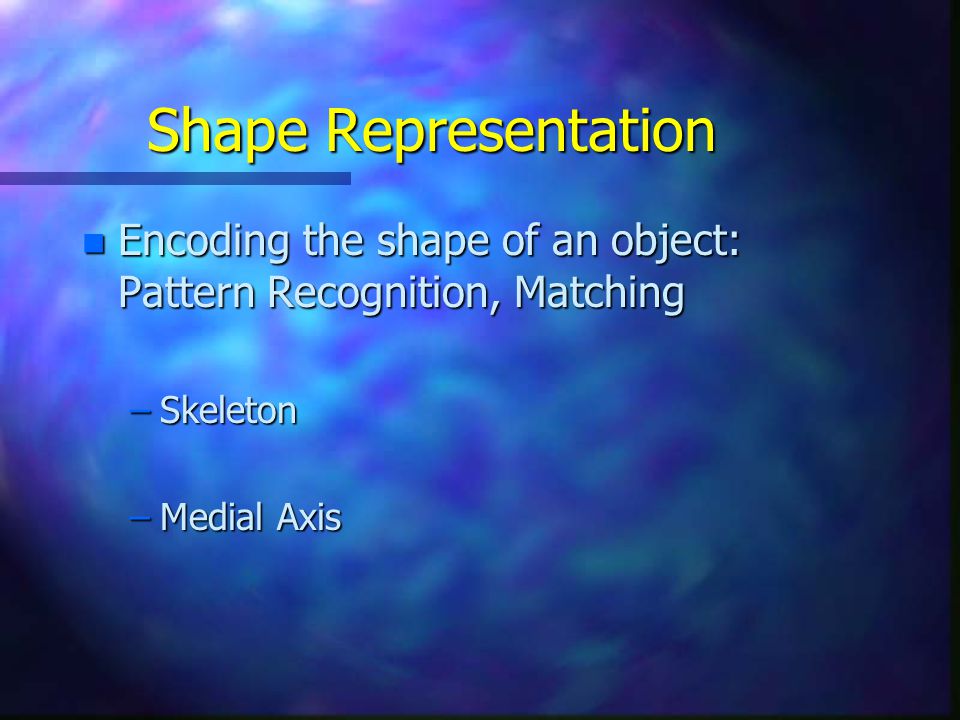 Shape Representation

Encoding the shape of an object: Pattern Recognition, Matching

– Skeleton

– Medial Axis